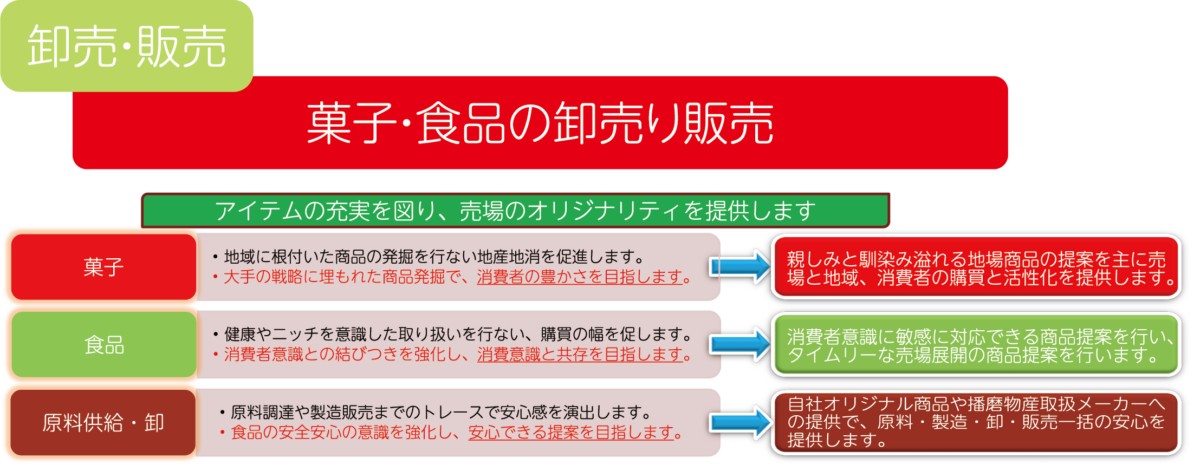 卸売・販売

菓子・食品の卸売り販売

アイテムの充実を図り、売場のオリジナリティを提供します

菓子

・地域に根付いた商品の発掘を行ない地産地消を促進します。
・大手の戦略に埋もれた商品発掘で、消費者の豊かさを目指します。

親しみと馴染み溢れる地場商品の提案を主に売場と地域、消費者の購買と活性化を提供します。

食品

・健康やニッチを意識した取り扱いを行ない、購買の幅を促します。
・消費者意識との結びつきを強化し、消費意識と共存を目指します。

消費者意識に敏感に対応できる商品提案を行い、タイムリーな売場展開の商品提案を行います。

原料供給・卸

・原料調達や製造販売までのトレースで安心感を演出します。
・食品の安全安心の意識を強化し、安心できる提案を目指します。

自社オリジナル商品や播磨物産取扱メーカーへの提供で、原料・製造・卸・販売一括の安心を提供します。